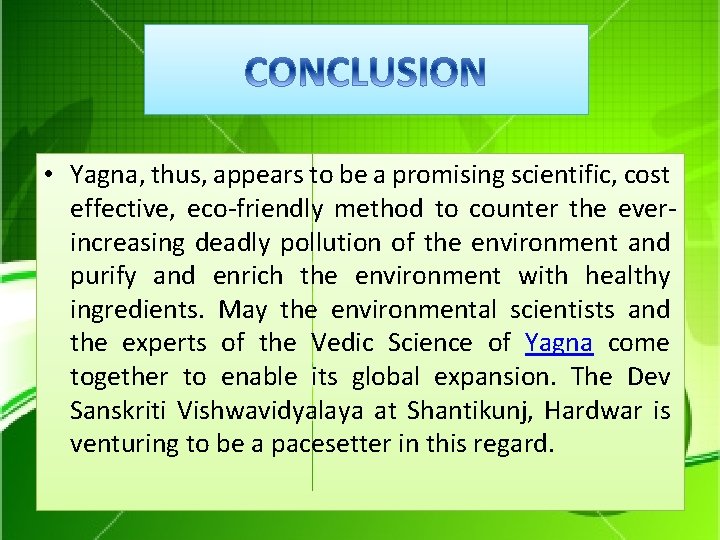 CONCLUSION

• Yagna, thus, appears to be a promising scientific, cost effective, eco-friendly method to counter the ever-increasing deadly pollution of the environment and purify and enrich the environment with healthy ingredients. May the environmental scientists and the experts of the Vedic Science of Yagna come together to enable its global expansion. The Dev Sanskriti Vishwavidyalaya at Shantikunj, Hardwar is venturing to be a pacesetter in this regard.